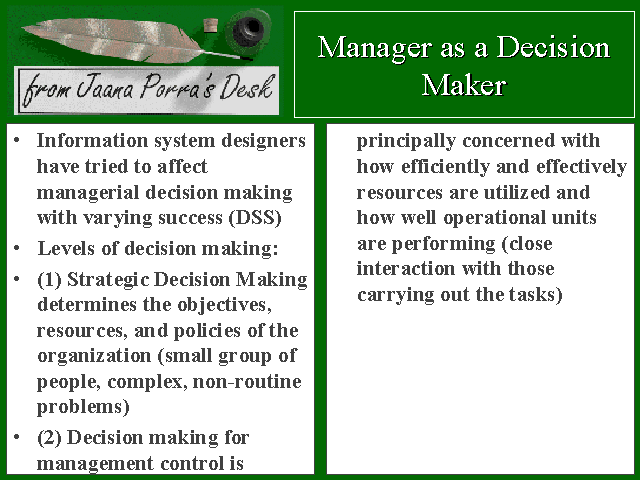 from Jaana Porra's Desk

Manager as a Decision Maker

• Information system designers have tried to affect managerial decision making with varying success (DSS)
• Levels of decision making:
• (1) Strategic Decision Making determines the objectives, resources, and policies of the organization (small group of people, complex, non-routine problems)
• (2) Decision making for management control is principally concerned with how efficiently and effectively resources are utilized and how well operational units are performing (close interaction with those carrying out the tasks)